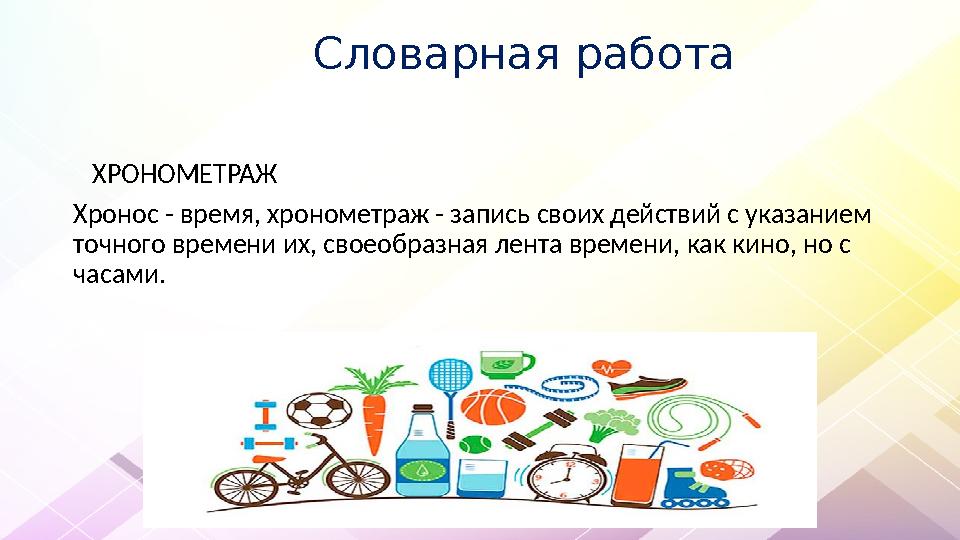 Словарная работа

ХРОНОМЕТРАЖ

Хронос - время, хронометраж - запись своих действий с указанием точного времени их, своеобразная лента времени, как кино, но с часами.